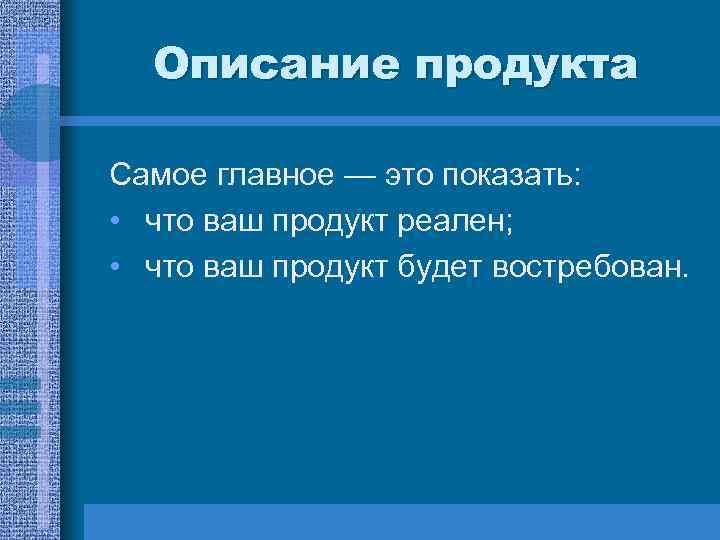 Описание продукта

Самое главное — это показать:
• что ваш продукт реален;
• что ваш продукт будет востребован.